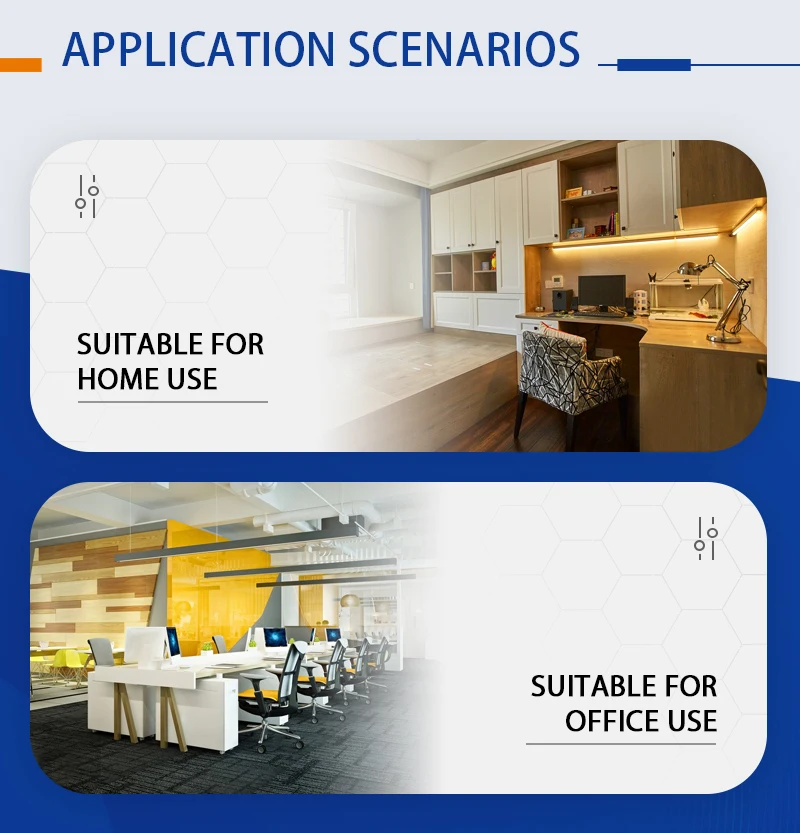 APPLICATION SCENARIOS

SUITABLE FOR HOME USE

SUITABLE FOR OFFICE USE